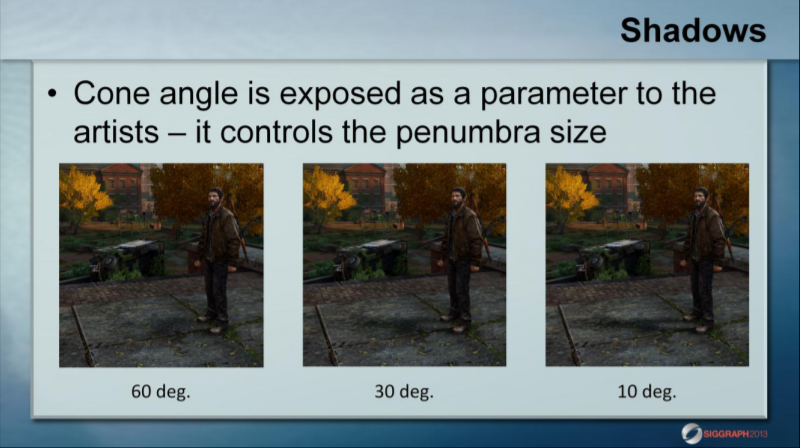 Shadows

• Cone angle is exposed as a parameter to the artists – it controls the penumbra size

60 deg.

30 deg.

10 deg.

SIGGRAPH2013